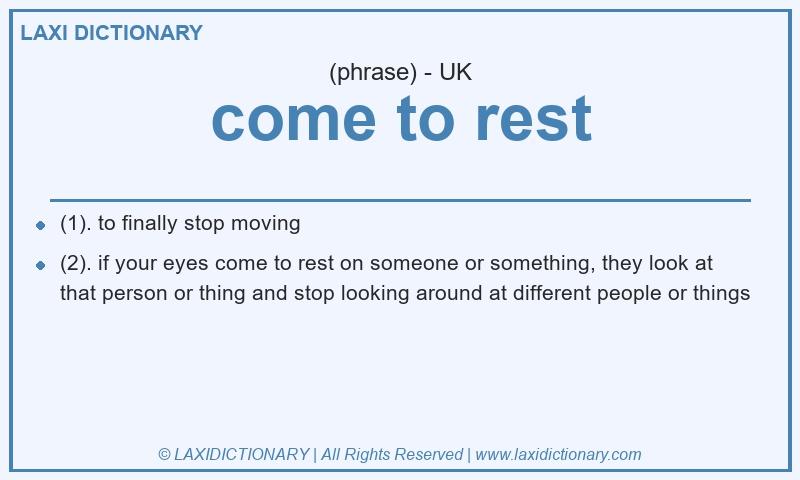 LAXI DICTIONARY

(phrase) - UK

come to rest

- (1). to finally stop moving
- (2). if your eyes come to rest on someone or something, they look at that person or thing and stop looking around at different people or things

© LAXIDICTIONARY | All Rights Reserved | www.laxidictionary.com